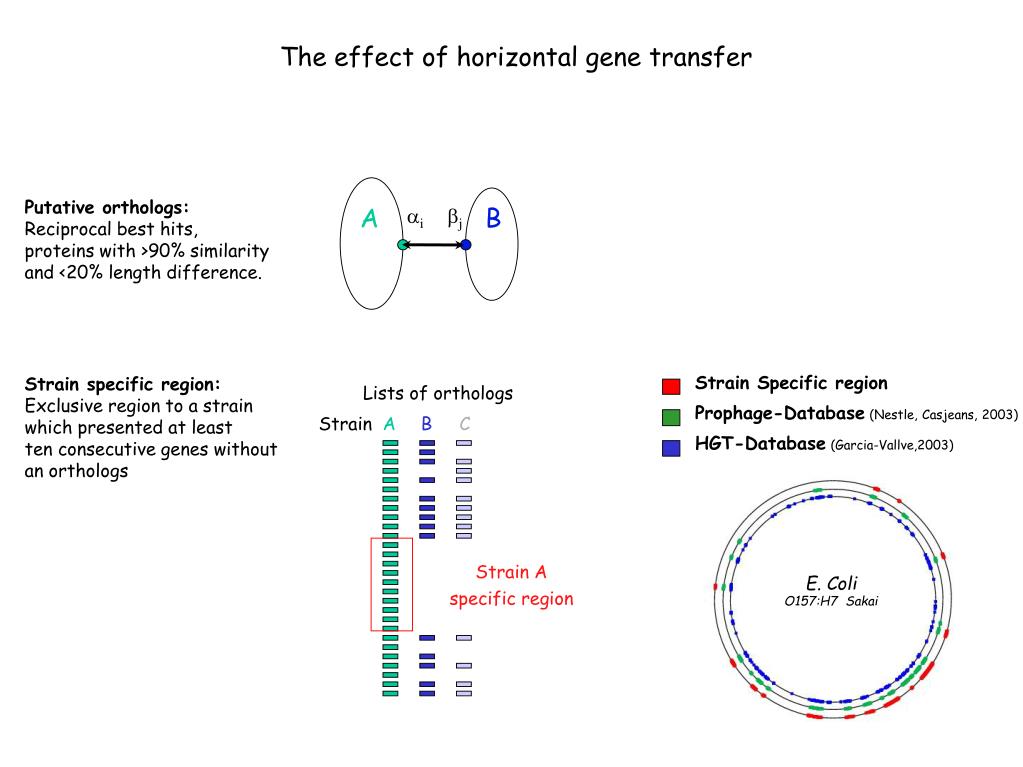 The effect of horizontal gene transfer

Putative orthologs:
Reciprocal best hits, proteins with >90% similarity and <20% length difference.

A $\alpha_i$ $\beta_j$ B

Strain specific region:
Exclusive region to a strain which presented at least ten consecutive genes without an orthologs

Lists of orthologs
Strain A B C

Strain A specific region

Strain Specific region
Prophage-Database (Nestle, Casjeans, 2003)
HGT-Database (Garcia-Vallve,2003)

E. Coli
O157:H7 Sakai